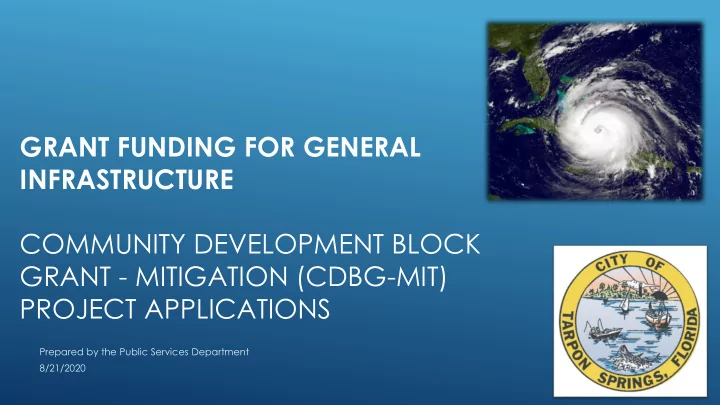 GRANT FUNDING FOR GENERAL INFRASTRUCTURE

COMMUNITY DEVELOPMENT BLOCK GRANT - MITIGATION (CDBG-MIT) PROJECT APPLICATIONS

Prepared by the Public Services Department
8/21/2020

CITY OF
TARPON SPRINGS, FLORIDA